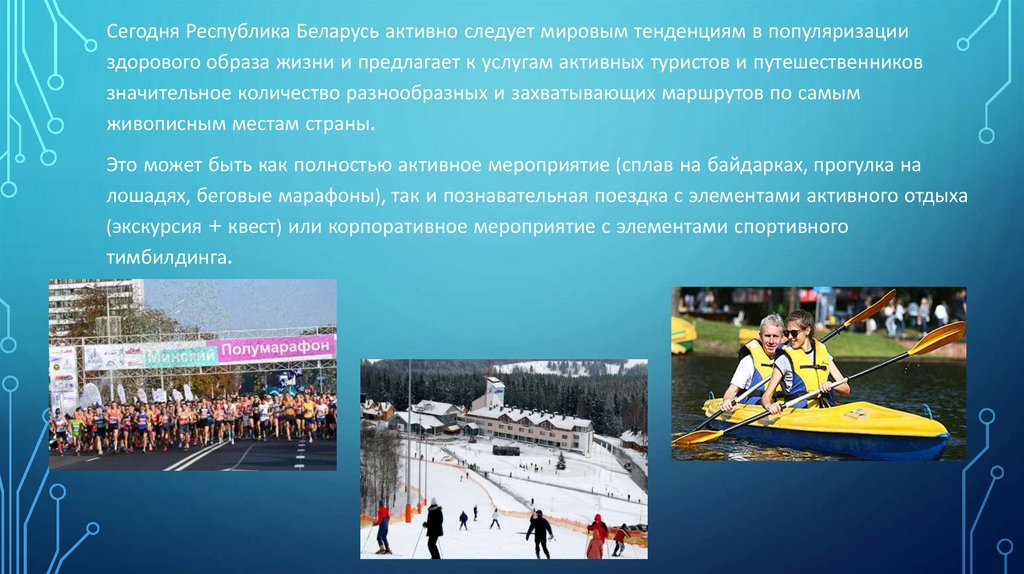 Сегодня Республика Беларусь активно следует мировым тенденциям в популяризации здорового образа жизни и предлагает к услугам активных туристов и путешественников значительное количество разнообразных и захватывающих маршрутов по самым живописным местам страны.

Это может быть как полностью активное мероприятие (сплав на байдарках, прогулка на лошадях, беговые марафоны), так и познавательная поездка с элементами активного отдыха (экскурсия + квест) или корпоративное мероприятие с элементами спортивного тимбилдинга.

Минский Полумарафон